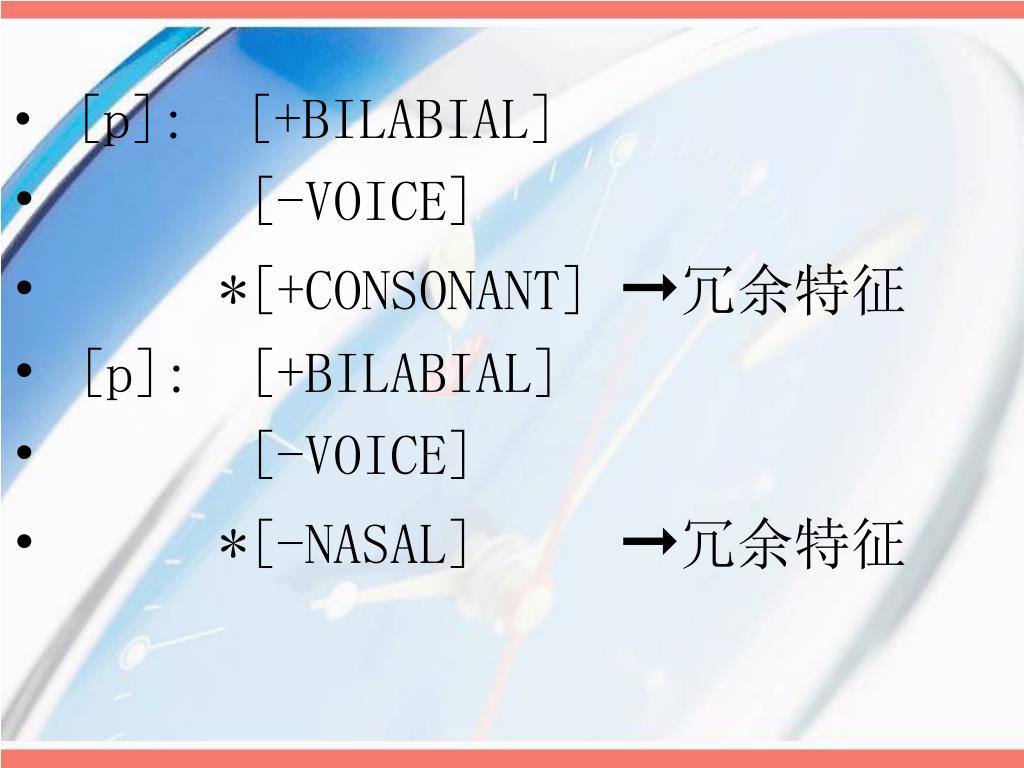 • [p]: [+BILABIAL]
• [-VOICE]
• *[+CONSONANT] →冗余特征
• [p]: [+BILABIAL]
• [-VOICE]
• *[-NASAL] →冗余特征